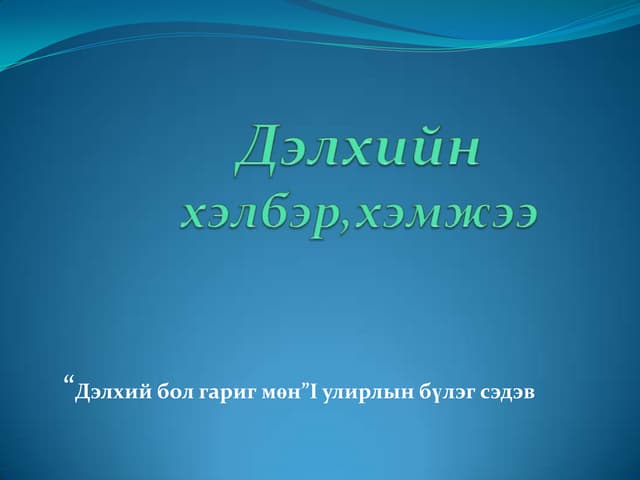 Дэлхийн хэлбэр,хэмжээ

“Дэлхий бол гариг мөн”I улирлын бүлэг сэдэв